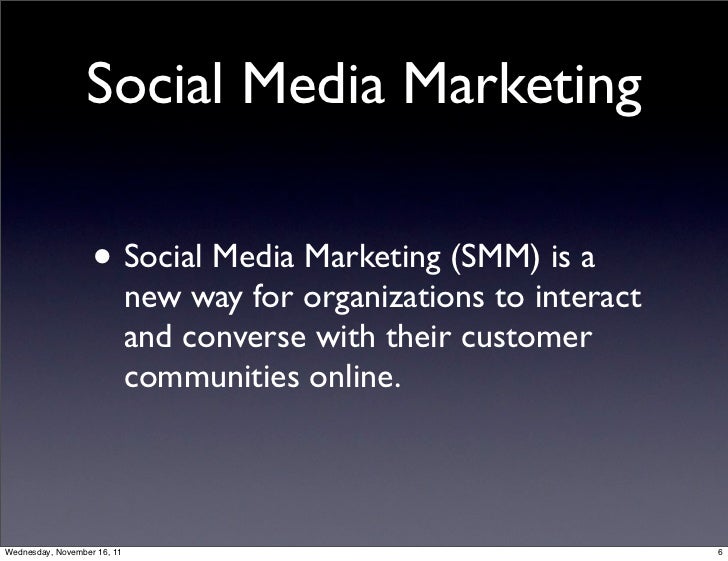 Social Media Marketing

• Social Media Marketing (SMM) is a new way for organizations to interact and converse with their customer communities online.

Wednesday, November 16, 11

6